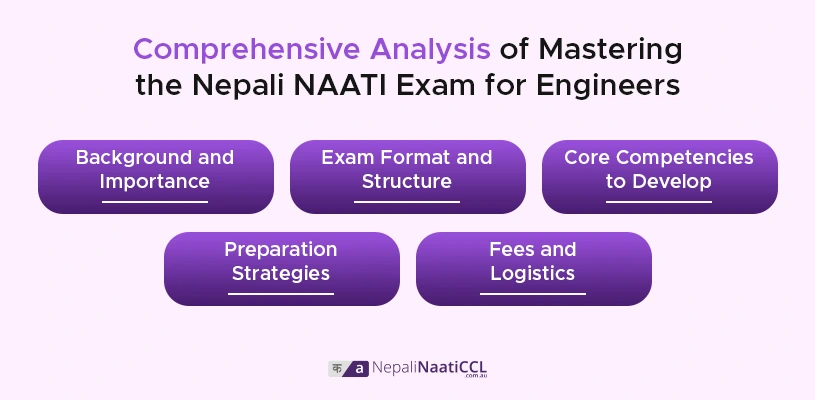 Comprehensive Analysis of Mastering the Nepali NAATI Exam for Engineers

Background and Importance

Exam Format and Structure

Core Competencies to Develop

Preparation Strategies

Fees and Logistics

क a NepaliNaatiCCL .com.au